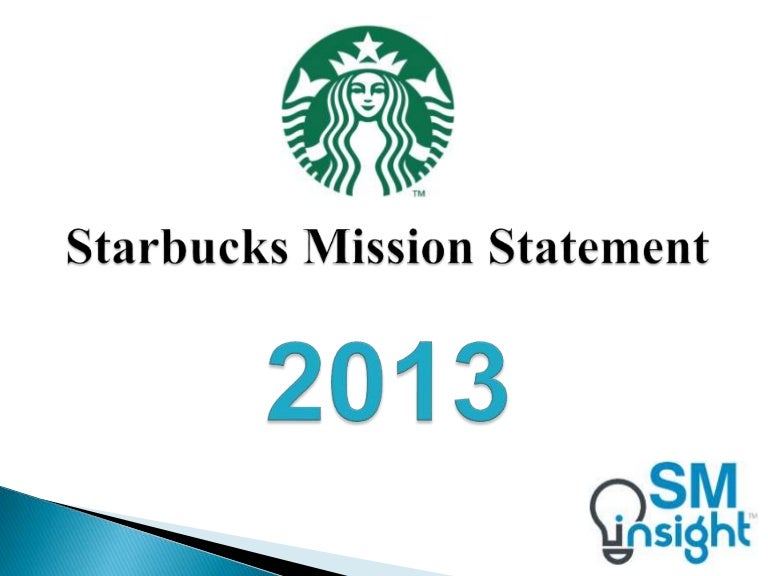 TM

Starbucks Mission Statement

2013

SM insight TM